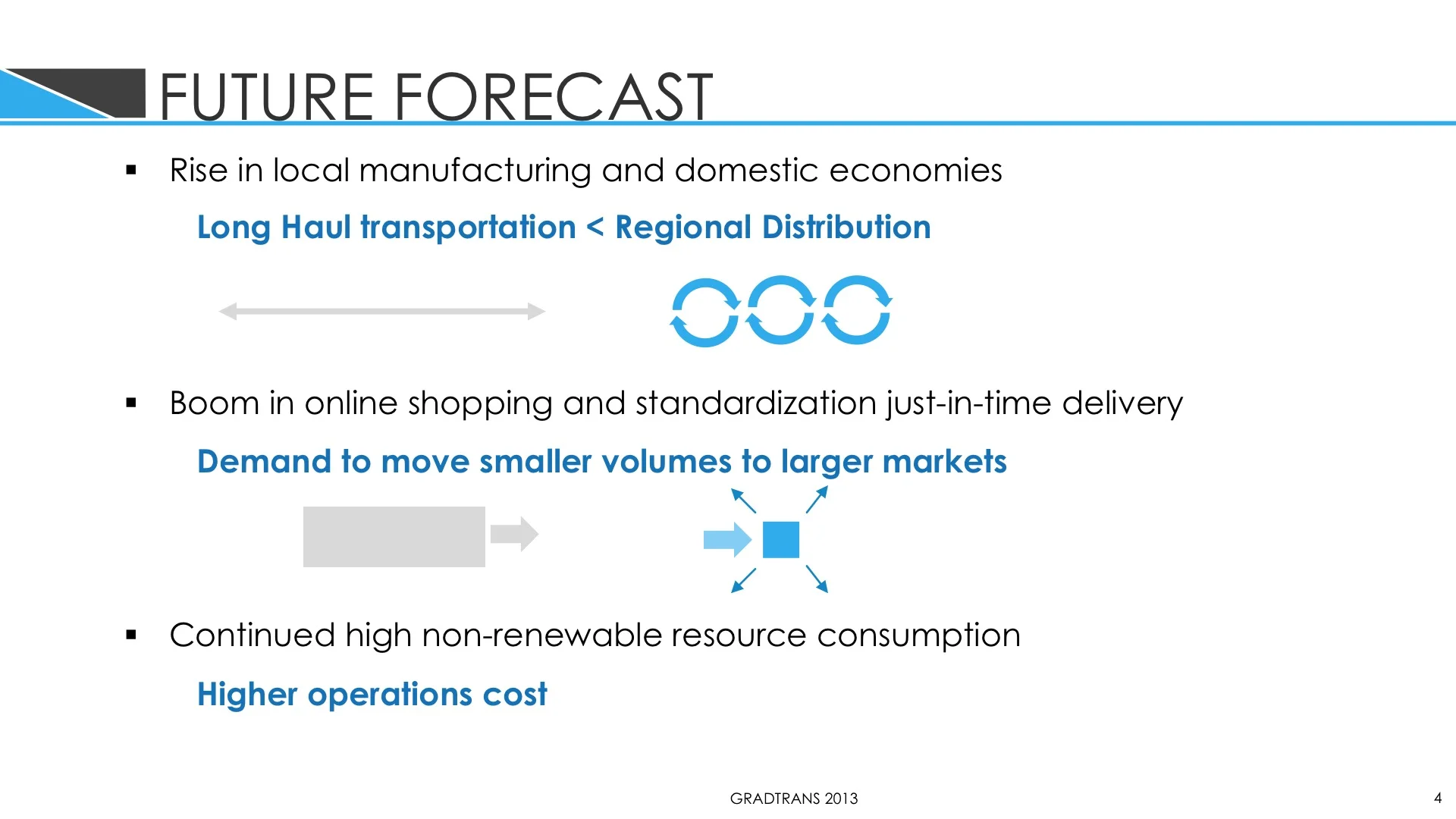 FUTURE FORECAST

▪ Rise in local manufacturing and domestic economies

Long Haul transportation < Regional Distribution

▪ Boom in online shopping and standardization just-in-time delivery

Demand to move smaller volumes to larger markets

▪ Continued high non-renewable resource consumption

Higher operations cost

GRADTRANS 2013

4